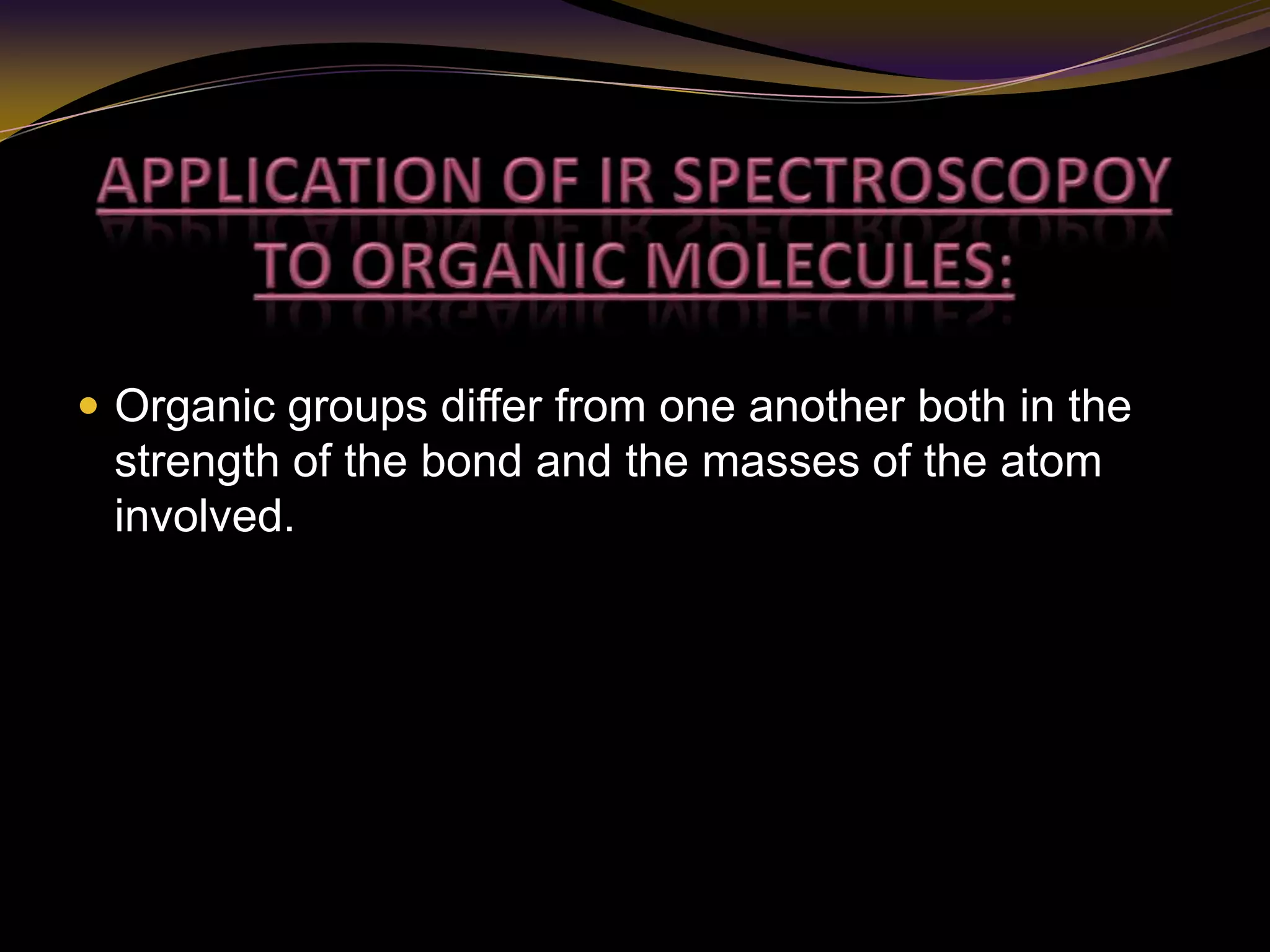 APPLICATION OF IR SPECTROSCOPOY TO ORGANIC MOLECULES:

• Organic groups differ from one another both in the strength of the bond and the masses of the atom involved.